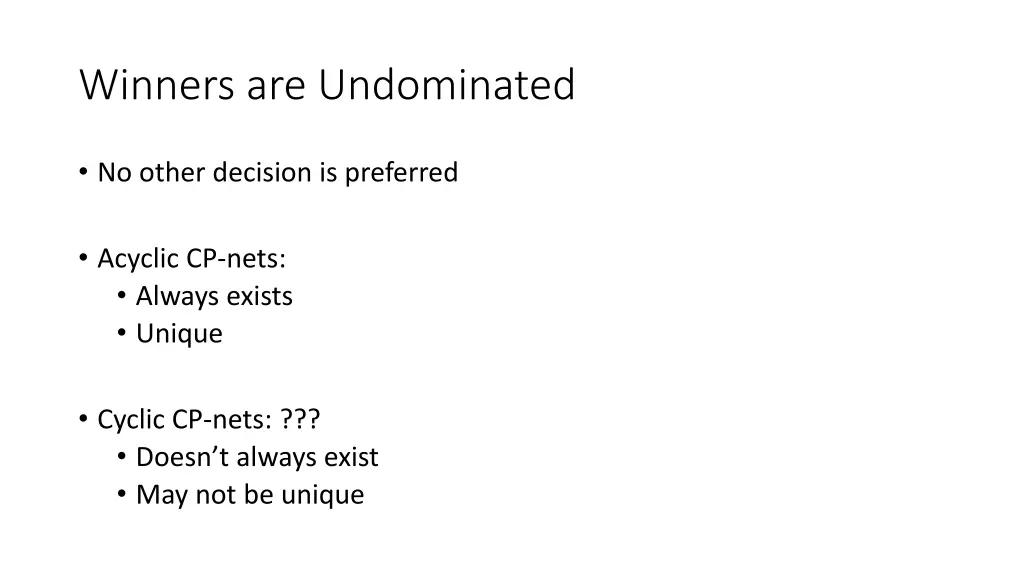 Winners are Undominated

• No other decision is preferred

• Acyclic CP-nets:
  • Always exists
  • Unique

• Cyclic CP-nets: ???
  • Doesn’t always exist
  • May not be unique